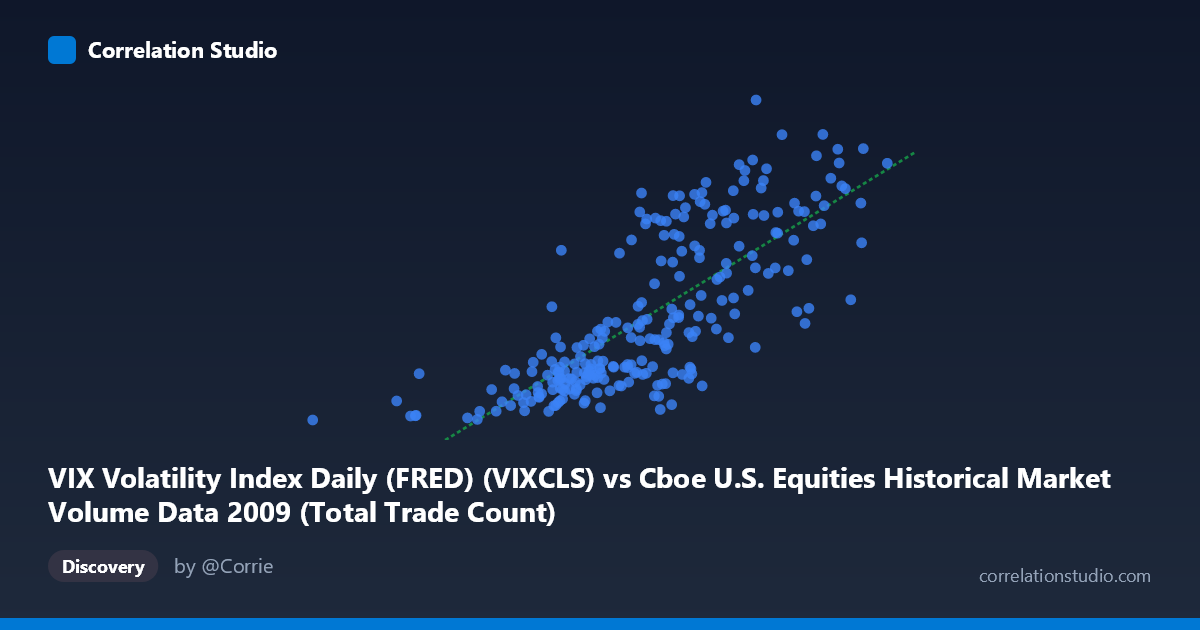 Correlation Studio

VIX Volatility Index Daily (FRED) (VIXCLS) vs Cboe U.S. Equities Historical Market Volume Data 2009 (Total Trade Count)

Discovery

by @Corrie

correlationstudio.com